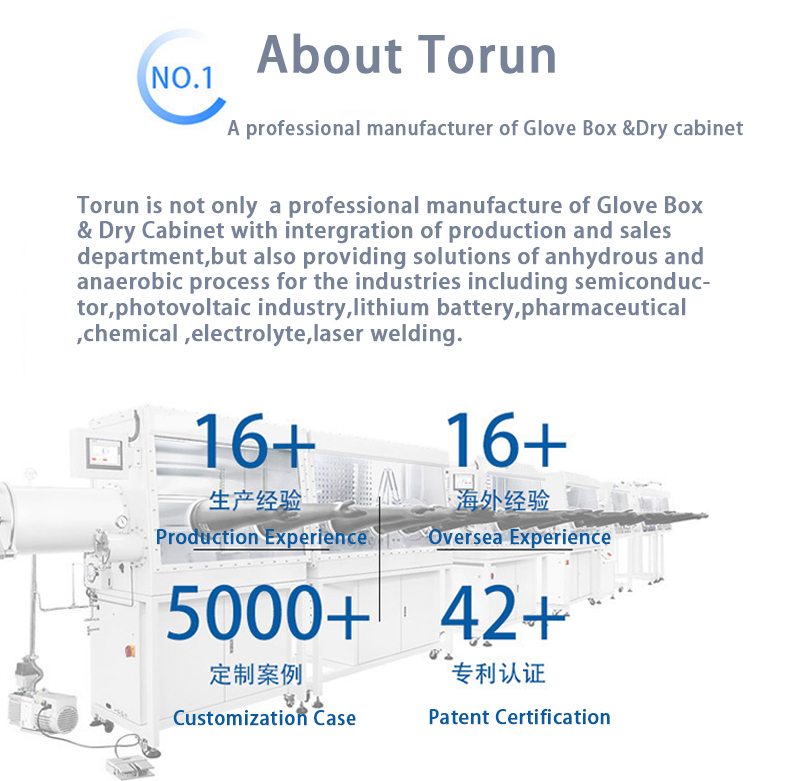 NO.1

About Torun

A professional manufacturer of Glove Box &Dry cabinet

Torun is not only a professional manufacture of Glove Box & Dry Cabinet with intergration of production and sales department,but also providing solutions of anhydrous and anaerobic process for the industries including semiconductor,photovoltaic industry,lithium battery,pharmaceutical ,chemical ,electrolyte,laser welding.

16+
生产经验
Production Experience

16+
海外经验
Oversea Experience

5000+
定制案例
Customization Case

42+
专利认证
Patent Certification